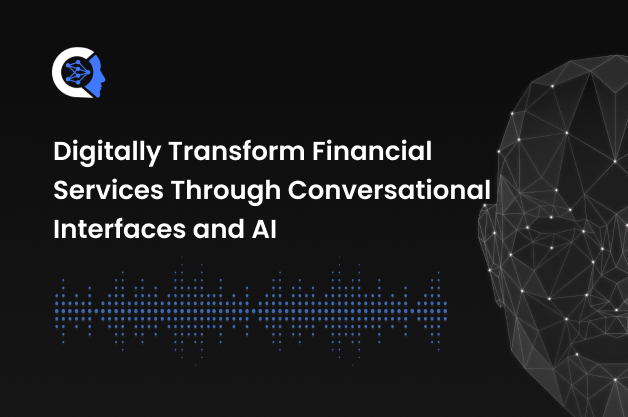 Digitally Transform Financial Services Through Conversational Interfaces and AI